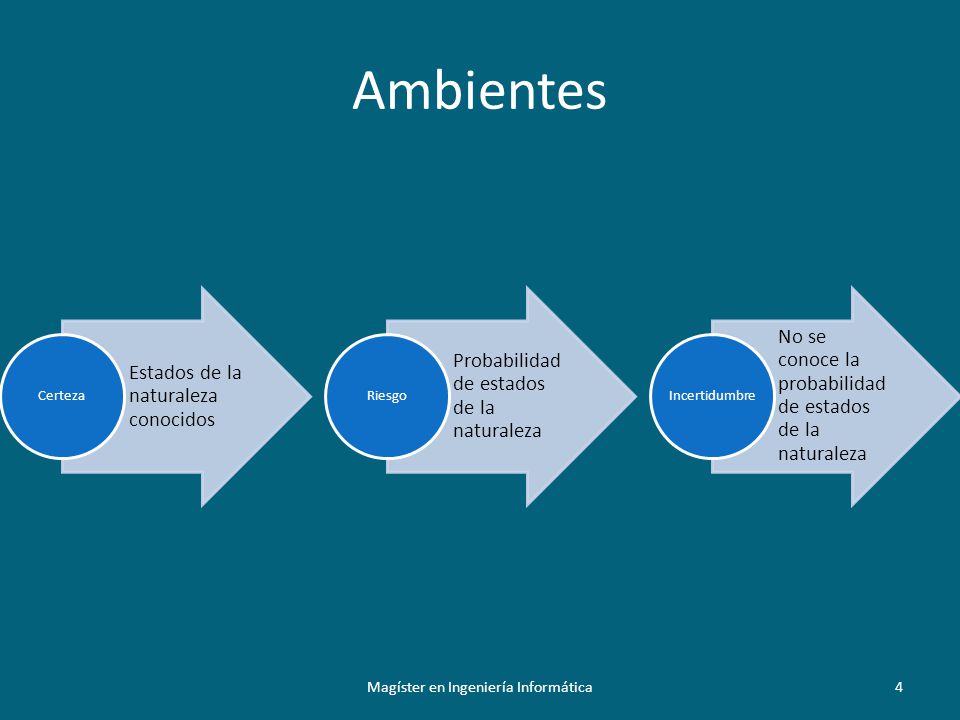 Ambientes

Certeza

Estados de la naturaleza conocidos

Riesgo

Probabilidad de estados de la naturaleza

Incertidumbre

No se conoce la probabilidad de estados de la naturaleza

Magíster en Ingeniería Informática

4